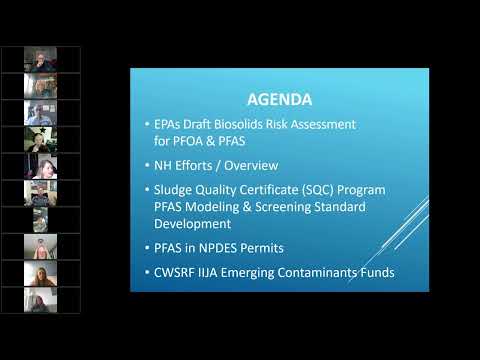 AGENDA

• EPAs Draft Biosolids Risk Assessment for PFOA & PFAS

• NH Efforts / Overview

• Sludge Quality Certificate (SQC) Program PFAS Modeling & Screening Standard Development

• PFAS in NPDES Permits

• CWSRF IIJA Emerging Contaminants Funds